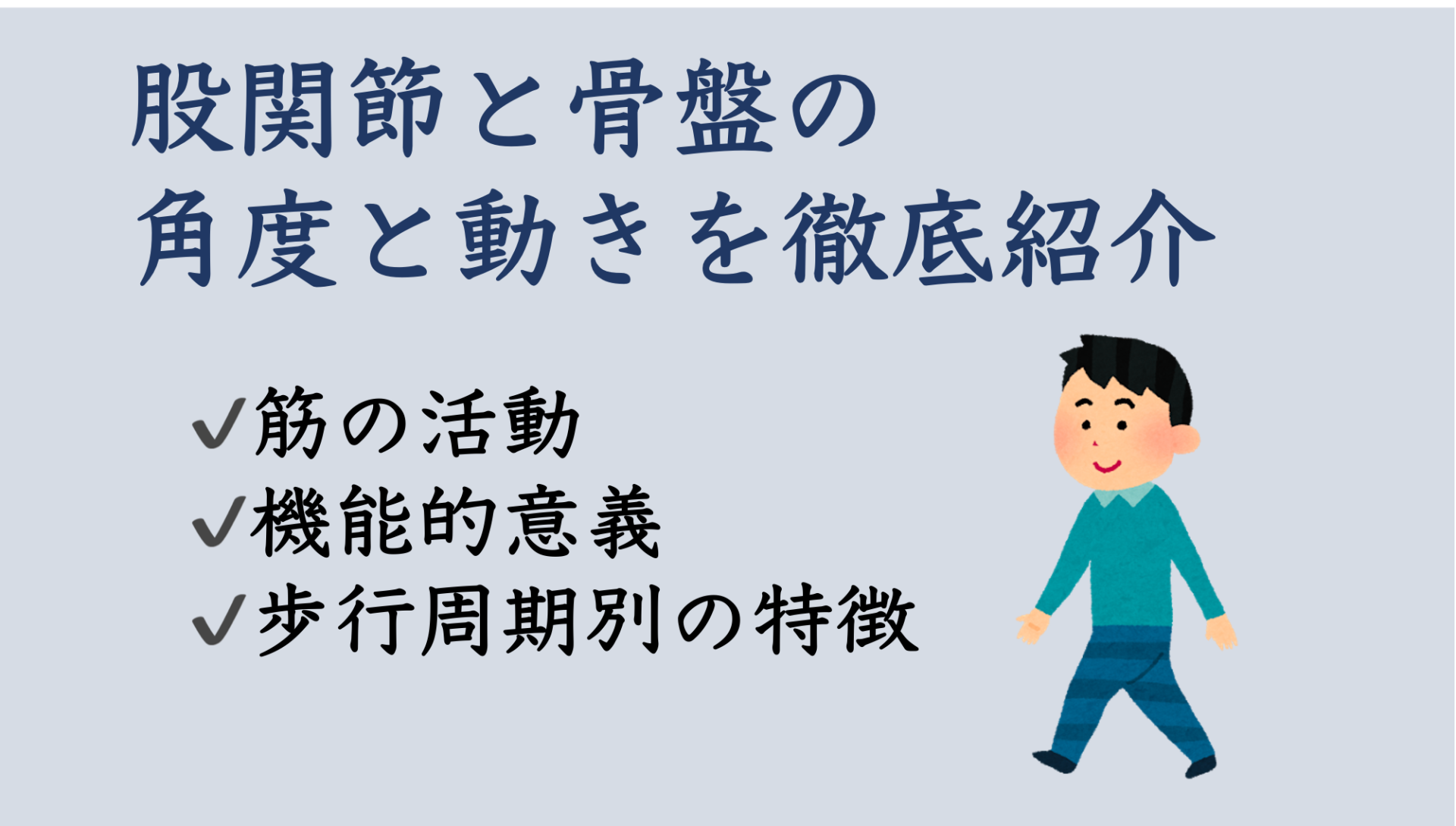 股関節と骨盤の
角度と動きを徹底紹介

✓筋の活動
✓機能的意義
✓歩行周期別の特徴